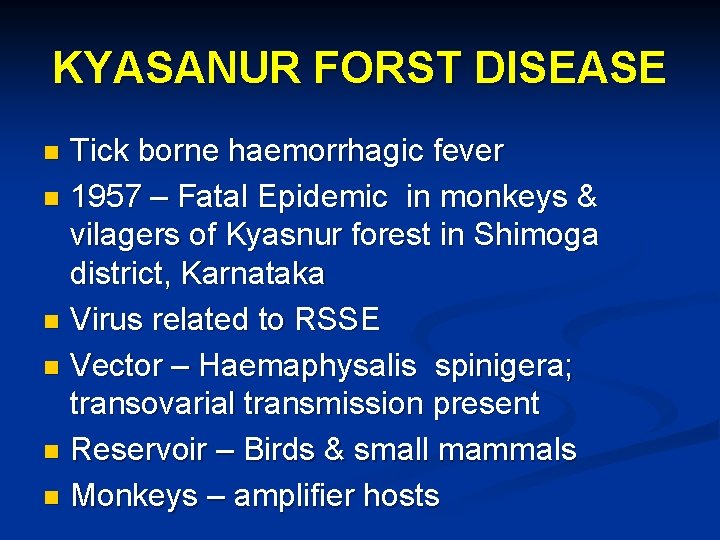 KYASANUR FORST DISEASE

- Tick borne haemorrhagic fever
- 1957 – Fatal Epidemic in monkeys & vilagers of Kyasnur forest in Shimoga district, Karnataka
- Virus related to RSSE
- Vector – Haemaphysalis spinigera; transovarial transmission present
- Reservoir – Birds & small mammals
- Monkeys – amplifier hosts